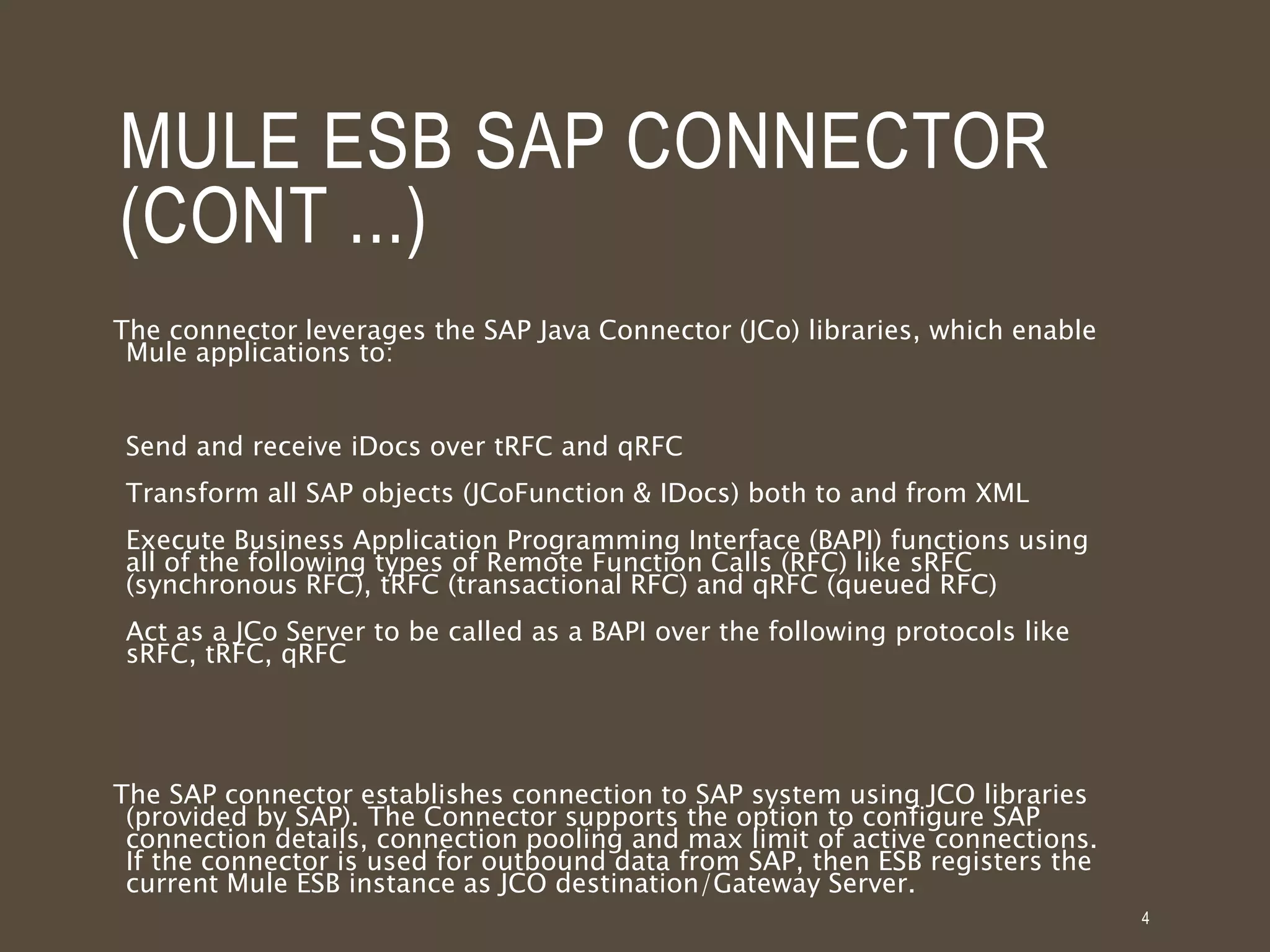 MULE ESB SAP CONNECTOR (CONT ...)

The connector leverages the SAP Java Connector (JCo) libraries, which enable Mule applications to:

Send and receive iDocs over tRFC and qRFC

Transform all SAP objects (JCoFunction & IDocs) both to and from XML

Execute Business Application Programming Interface (BAPI) functions using all of the following types of Remote Function Calls (RFC) like sRFC (synchronous RFC), tRFC (transactional RFC) and qRFC (queued RFC)

Act as a JCo Server to be called as a BAPI over the following protocols like sRFC, tRFC, qRFC

The SAP connector establishes connection to SAP system using JCO libraries (provided by SAP). The Connector supports the option to configure SAP connection details, connection pooling and max limit of active connections. If the connector is used for outbound data from SAP, then ESB registers the current Mule ESB instance as JCO destination/Gateway Server.

4